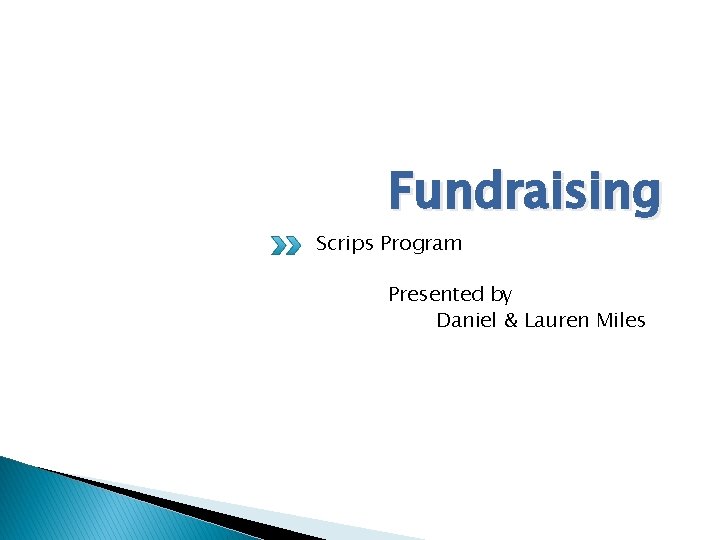 Fundraising

Scrips Program

Presented by
Daniel & Lauren Miles